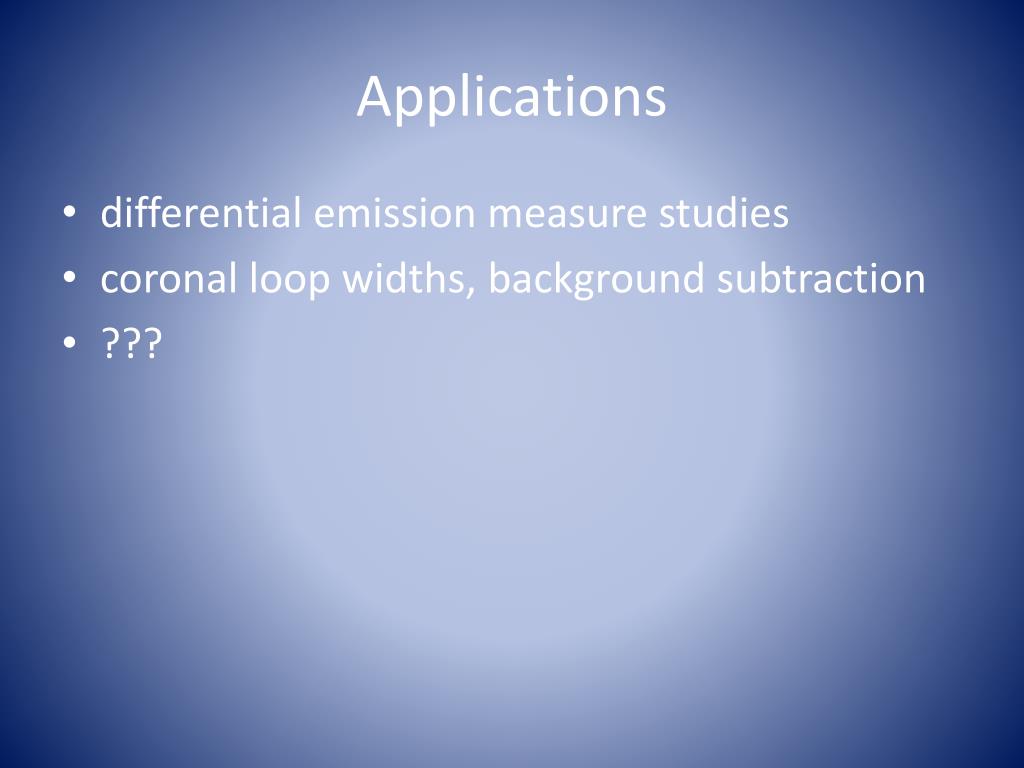 Applications

• differential emission measure studies
• coronal loop widths, background subtraction
• ???